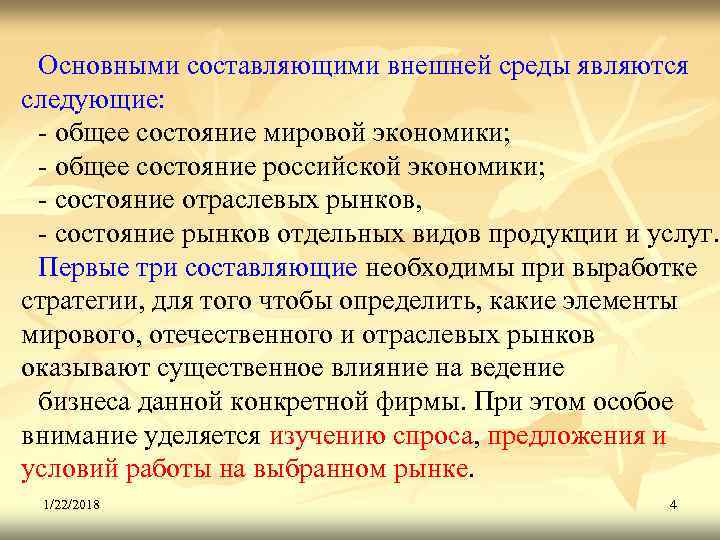 Основными составляющими внешней среды являются следующие:

- общее состояние мировой экономики;

- общее состояние российской экономики;

- состояние отраслевых рынков,

- состояние рынков отдельных видов продукции и услуг.

Первые три составляющие необходимы при выработке стратегии, для того чтобы определить, какие элементы мирового, отечественного и отраслевых рынков оказывают существенное влияние на ведение

бизнеса данной конкретной фирмы. При этом особое внимание уделяется изучению спроса, предложения и условий работы на выбранном рынке.

1/22/2018

4